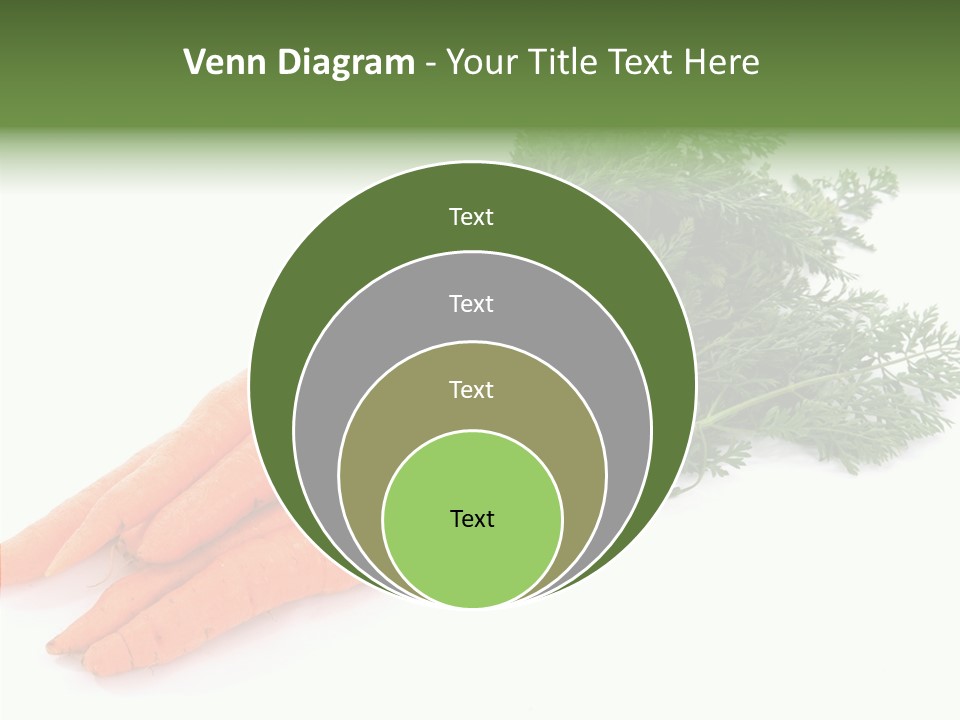 Venn Diagram - Your Title Text Here

Text

Text

Text

Text